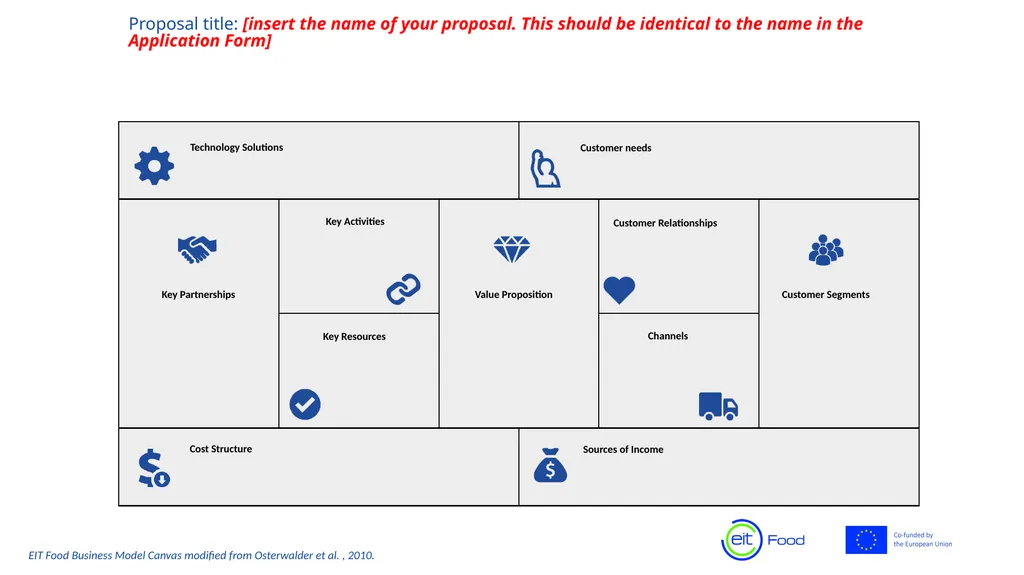 Proposal title: [insert the name of your proposal. This should be identical to the name in the Application Form]

Technology Solutions

Customer needs

Key Partnerships

Key Activities

Key Resources

Value Proposition

Customer Relationships

Channels

Customer Segments

Cost Structure

Sources of Income

EIT Food Business Model Canvas modified from Osterwalder et al. , 2010.

eit Food

Co-funded by the European Union